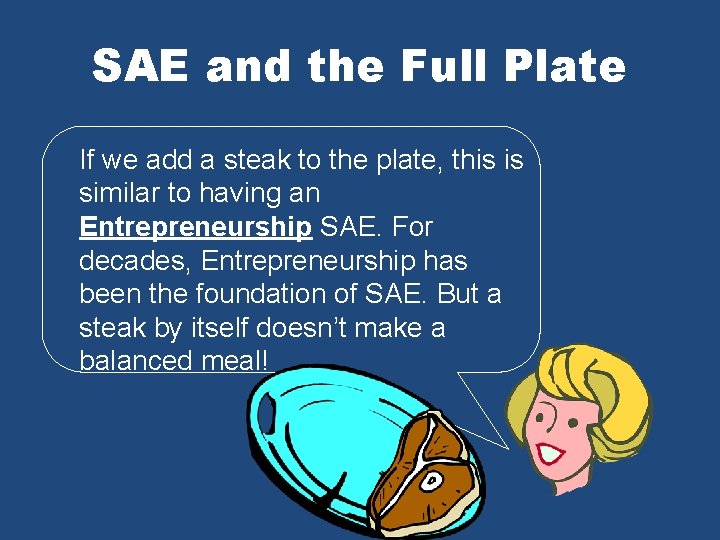 SAE and the Full Plate

If we add a steak to the plate, this is similar to having an Entrepreneurship SAE. For decades, Entrepreneurship has been the foundation of SAE. But a steak by itself doesn't make a balanced meal!